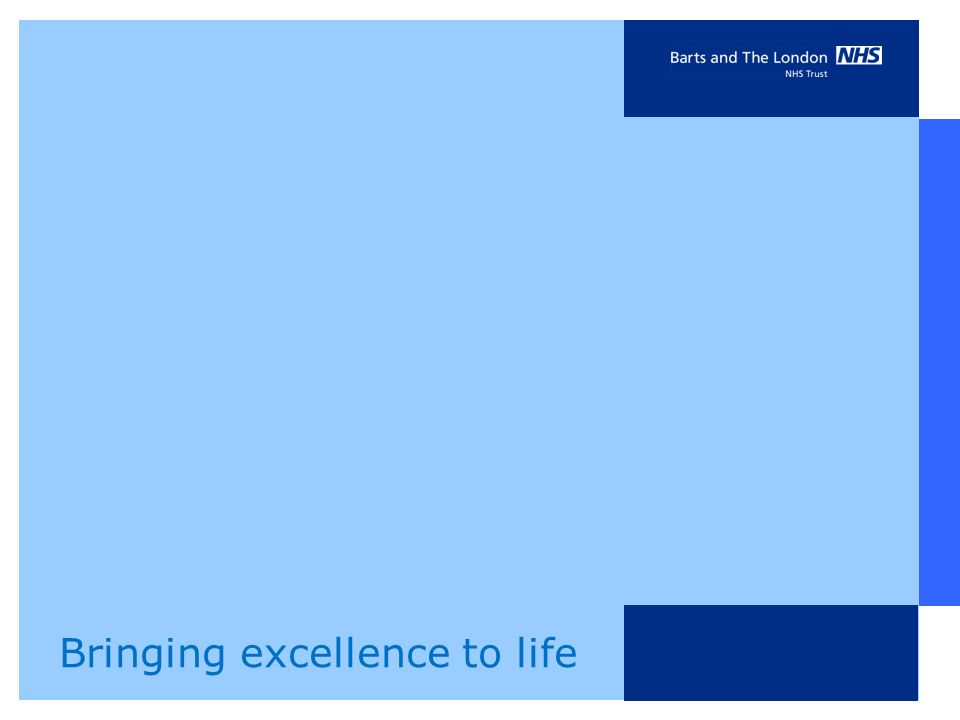 Barts and The London NHS
NHS Trust

Bringing excellence to life